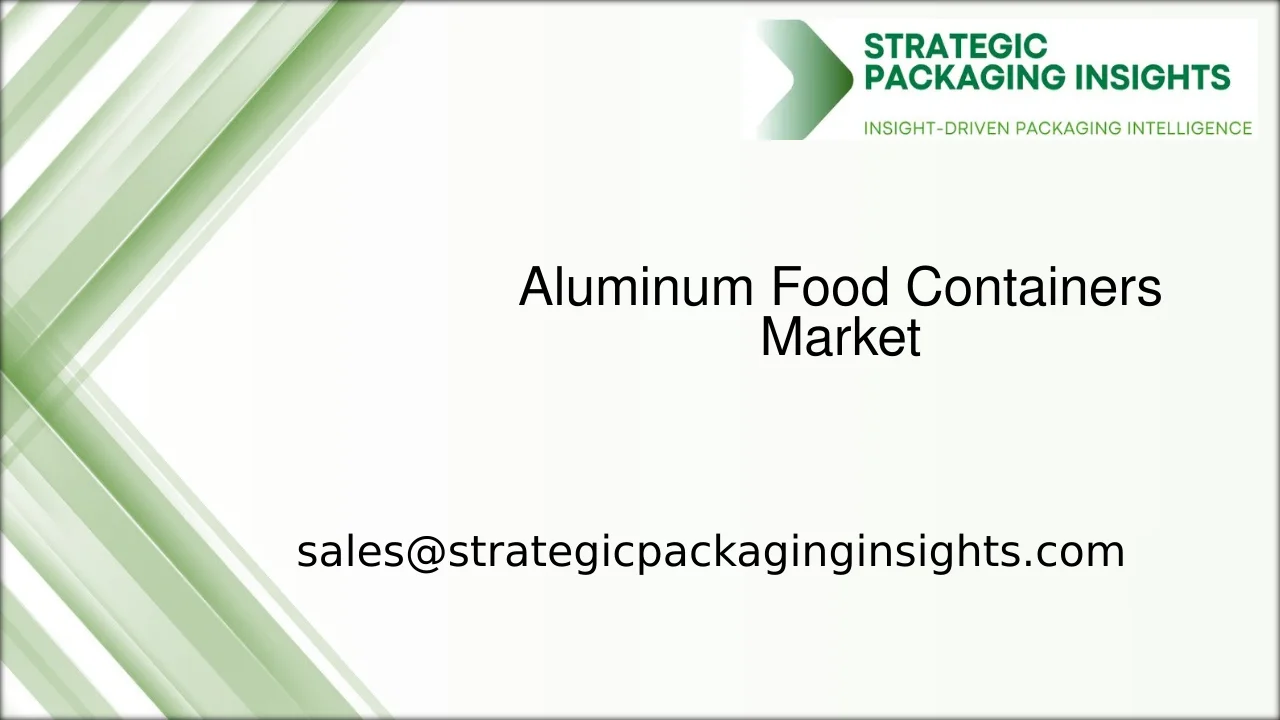 STRATEGIC PACKAGING INSIGHTS
INSIGHT-DRIVEN PACKAGING INTELLIGENCE

Aluminum Food Containers Market

sales@strategicpackaginginsights.com